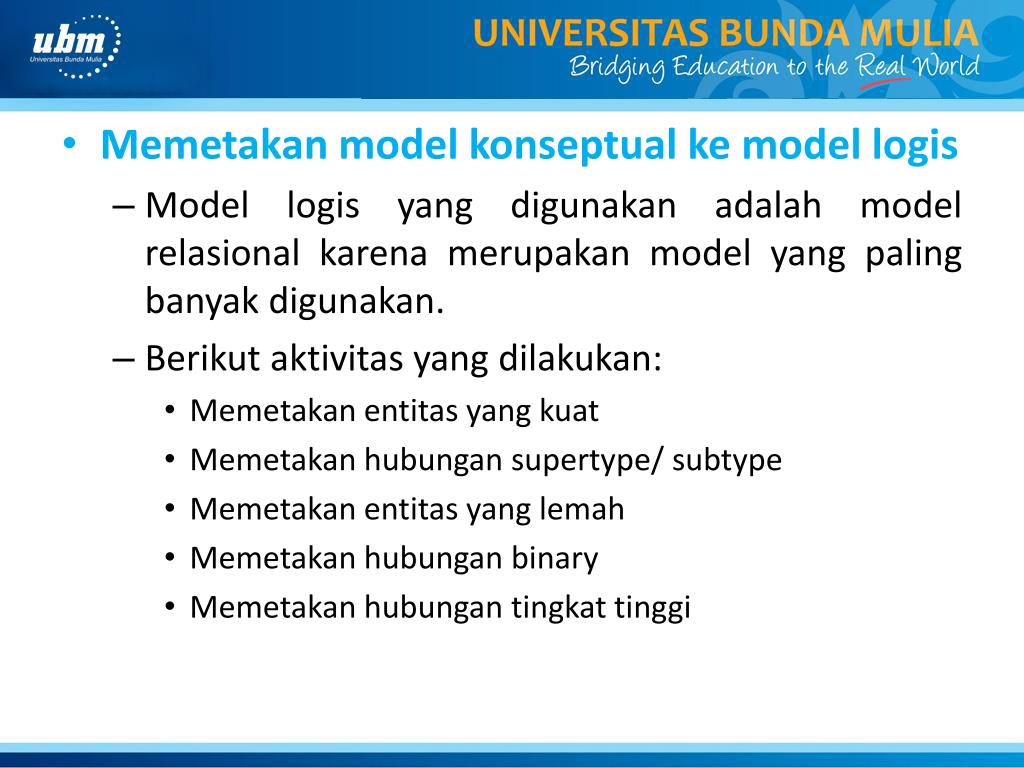 ubm
Universitas Bunda Mulia

UNIVERSITAS BUNDA MULIA
Bridging Education to the Real World

• Memetakan model konseptual ke model logis
– Model logis yang digunakan adalah model relasional karena merupakan model yang paling banyak digunakan.
– Berikut aktivitas yang dilakukan:
• Memetakan entitas yang kuat
• Memetakan hubungan supertype/ subtype
• Memetakan entitas yang lemah
• Memetakan hubungan binary
• Memetakan hubungan tingkat tinggi